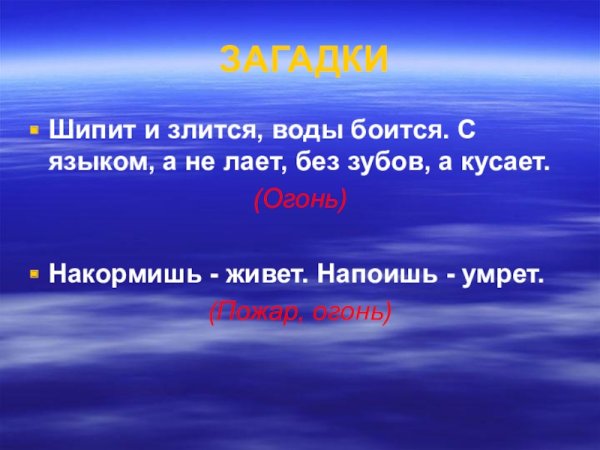 ЗАГАДКИ

Шипит и злится, воды боится. С языком, а не лает, без зубов, а кусает.

(Огонь)

Накормишь - живет. Напоишь - умрет.

(Пожар, огонь)